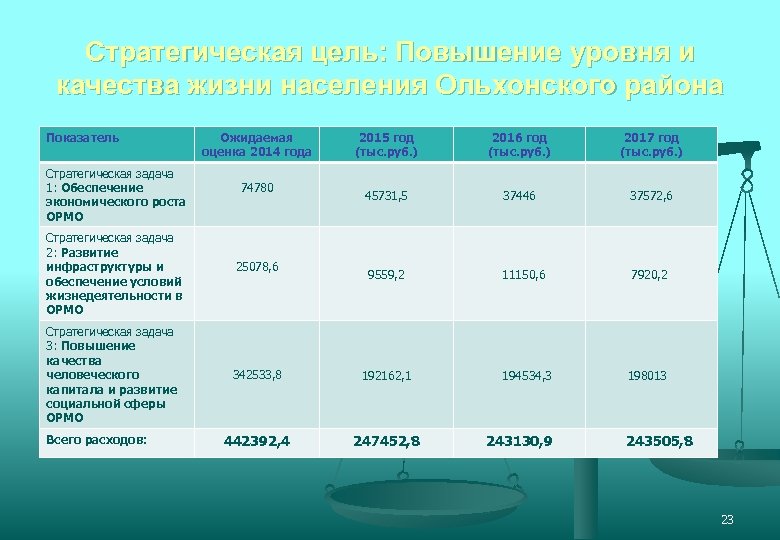 Стратегическая цель: Повышение уровня и качества жизни населения Ольхонского района

| Показатель | Ожидаемая оценка 2014 года | 2015 год (тыс.руб.) | 2016 год (тыс.руб.) | 2017 год (тыс.руб.) |
|---|---|---|---|---|
| Стратегическая задача 1: Обеспечение экономического роста ОРМО | 74780 | 45731,5 | 37446 | 37572,6 |
| Стратегическая задача 2: Развитие инфраструктуры и обеспечение условий жизнедеятельности в ОРМО | 25078,6 | 9559,2 | 11150,6 | 7920,2 |
| Стратегическая задача 3: Повышение качества человеческого капитала и развитие социальной сферы ОРМО | 342533,8 | 192162,1 | 194534,3 | 198013 |
| Всего расходов: | 442392,4 | 247452,8 | 243130,9 | 243505,8 |

23